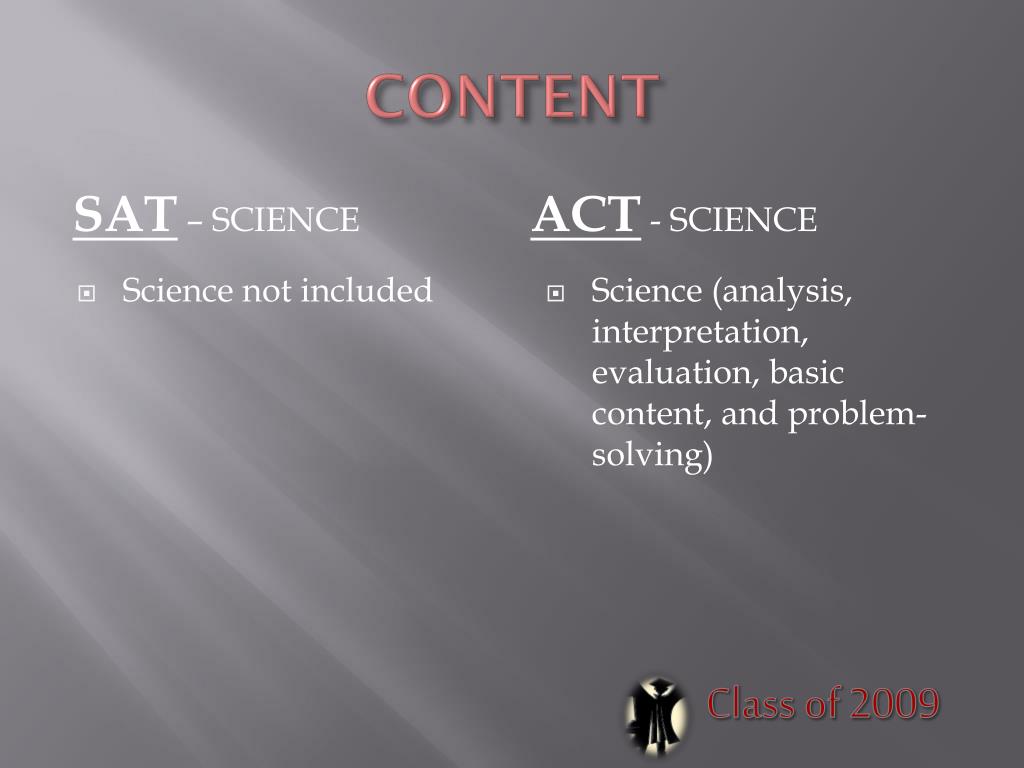 CONTENT

SAT – SCIENCE

Science not included

ACT - SCIENCE

Science (analysis, interpretation, evaluation, basic content, and problem-solving)

Class of 2009